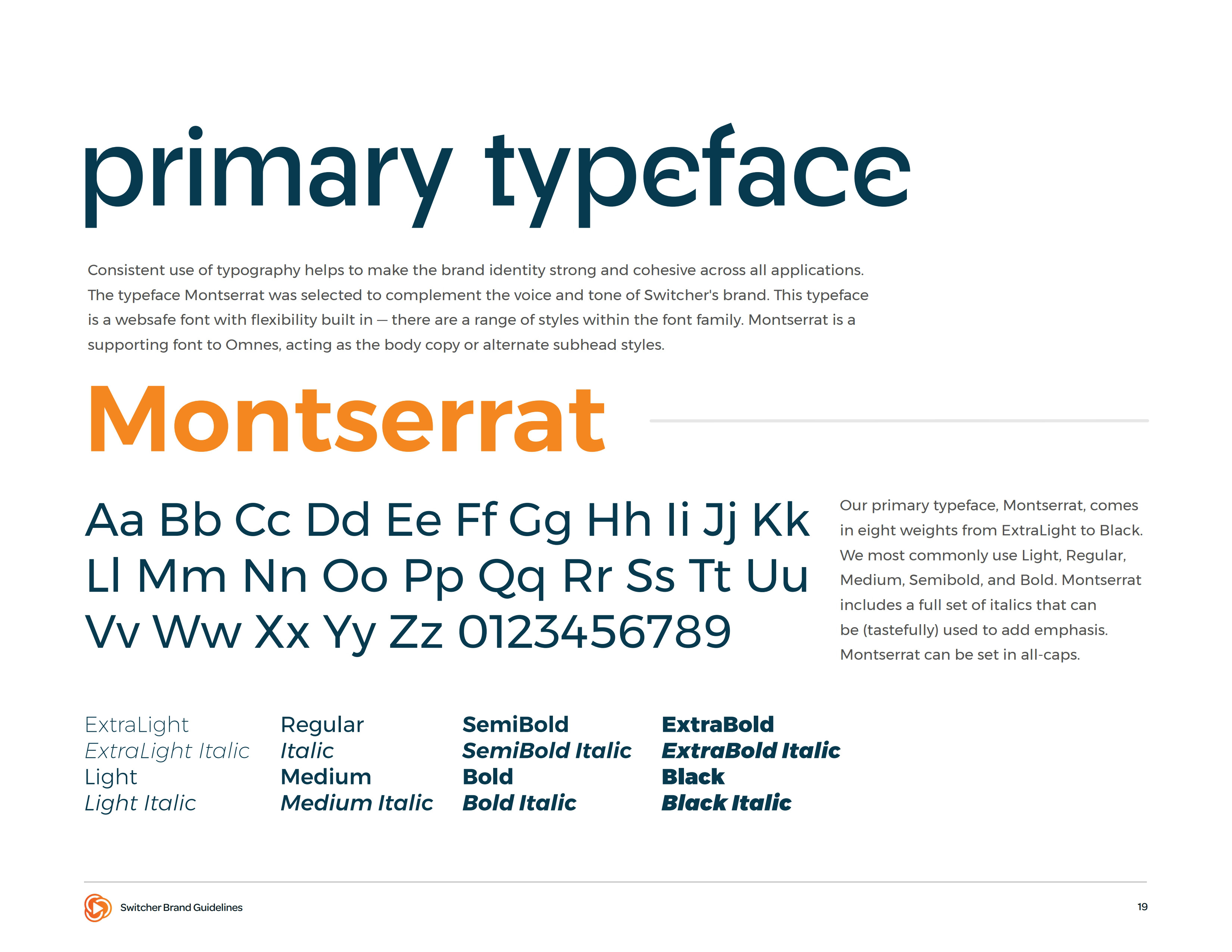 primary typeface

Consistent use of typography helps to make the brand identity strong and cohesive across all applications. The typeface Montserrat was selected to complement the voice and tone of Switcher's brand. This typeface is a websafe font with flexibility built in — there are a range of styles within the font family. Montserrat is a supporting font to Omnes, acting as the body copy or alternate subhead styles.

Montserrat

Aa Bb Cc Dd Ee Ff Gg Hh Ii Jj Kk Ll Mm Nn Oo Pp Qq Rr Ss Tt Uu Vv Ww Xx Yy Zz 0123456789

Our primary typeface, Montserrat, comes in eight weights from ExtraLight to Black. We most commonly use Light, Regular, Medium, Semibold, and Bold. Montserrat includes a full set of italics that can be (tastefully) used to add emphasis. Montserrat can be set in all-caps.

ExtraLight
ExtraLight Italic
Light
Light Italic

Regular
Italic
Medium
Medium Italic

SemiBold
SemiBold Italic
Bold
Bold Italic

ExtraBold
ExtraBold Italic
Black
Black Italic

Switcher Brand Guidelines

19